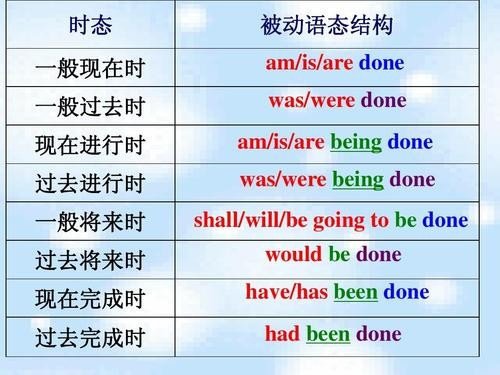 | 时态 | 被动语态结构 |
|---|---|
| 一般现在时 | am/is/are done |
| 一般过去时 | was/were done |
| 现在进行时 | am/is/are being done |
| 过去进行时 | was/were being done |
| 一般将来时 | shall/will/be going to be done |
| 过去将来时 | would be done |
| 现在完成时 | have/has been done |
| 过去完成时 | had been done |